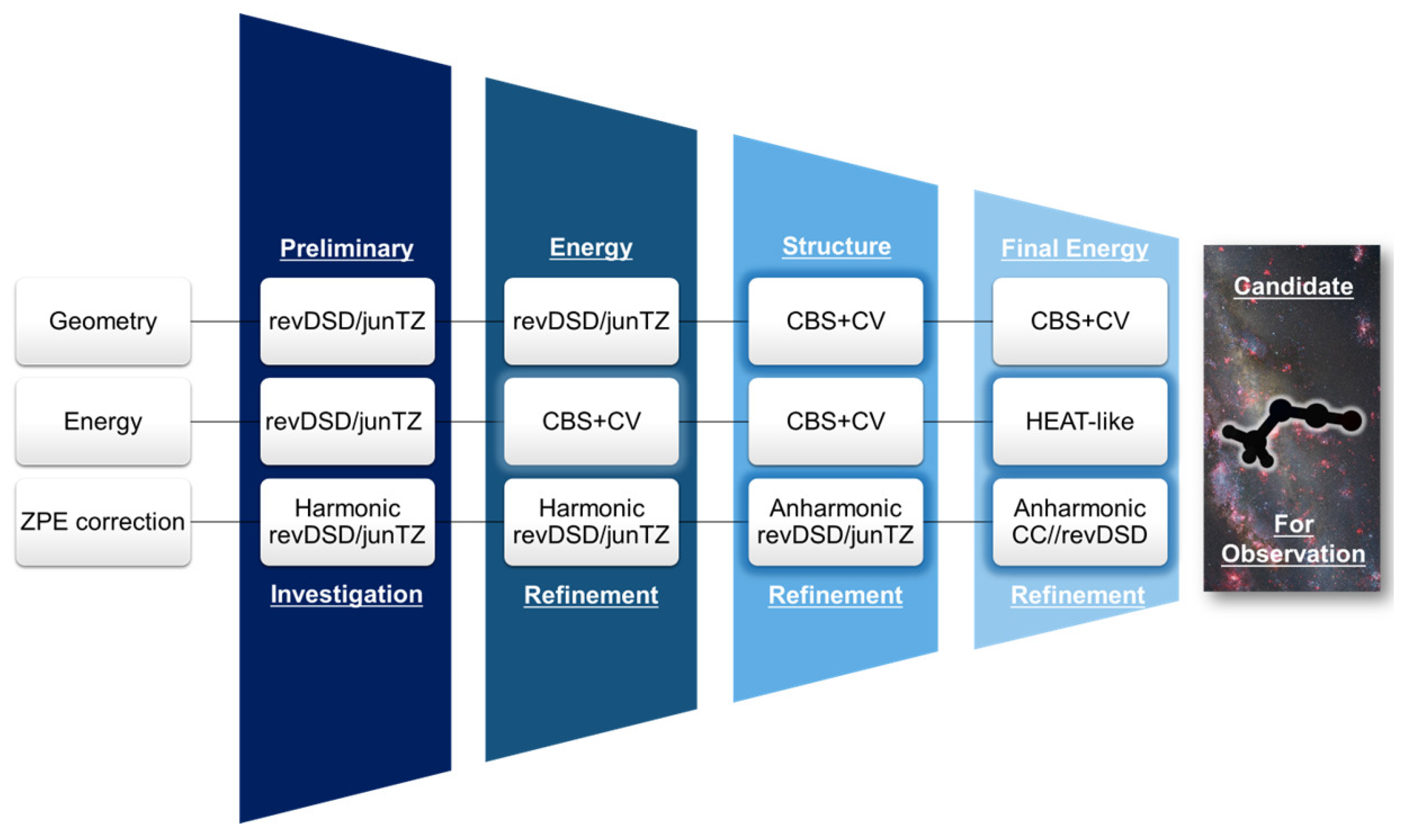 Geometry

Energy

ZPE correction

Preliminary

revDSD/junTZ

revDSD/junTZ

Harmonic revDSD/junTZ

Investigation

Energy

revDSD/junTZ

CBS+CV

Harmonic revDSD/junTZ

Refinement

Structure

CBS+CV

CBS+CV

Anharmonic revDSD/junTZ

Refinement

Final Energy

CBS+CV

HEAT-like

Anharmonic CC//revDSD

Refinement

Candidate

For Observation